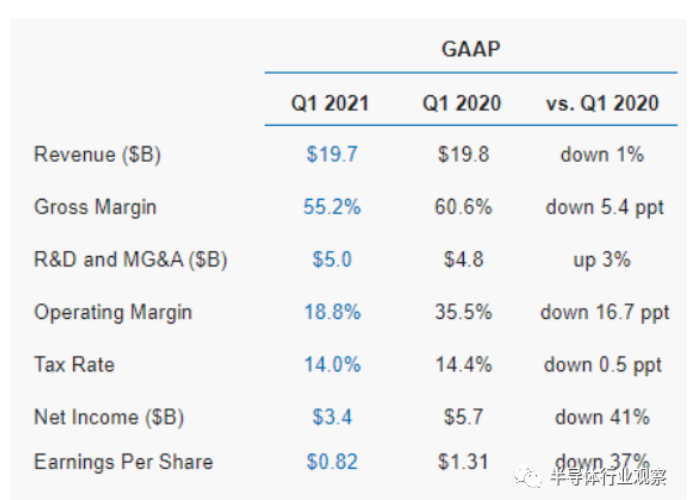 | | GAAP | | |
|---|---|---|---|
| | Q1 2021 | Q1 2020 | vs. Q1 2020 |
| Revenue (\$B) | \$19.7 | \$19.8 | down 1% |
| Gross Margin | 55.2% | 60.6% | down 5.4 ppt |
| R&D and MG&A (\$B) | \$5.0 | \$4.8 | up 3% |
| Operating Margin | 18.8% | 35.5% | down 16.7 ppt |
| Tax Rate | 14.0% | 14.4% | down 0.5 ppt |
| Net Income (\$B) | \$3.4 | \$5.7 | down 41% |
| Earnings Per Share | \$0.82 | \$1.31 | down 37% |

半导体行业观察